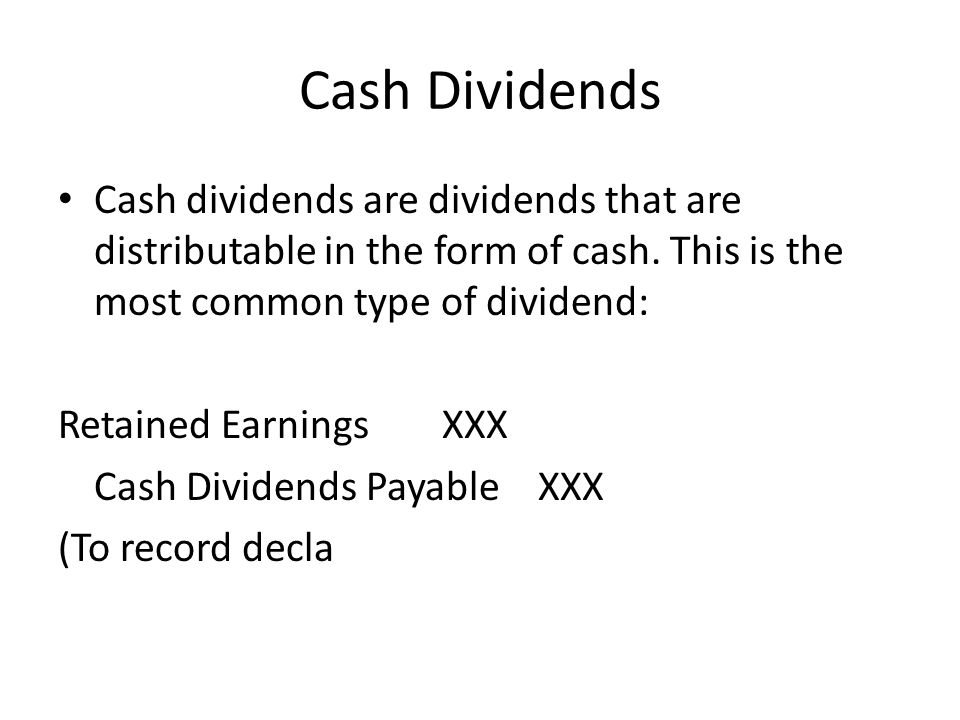 Cash Dividends

• Cash dividends are dividends that are distributable in the form of cash. This is the most common type of dividend:

Retained Earnings XXX
Cash Dividends Payable XXX
(To record decla